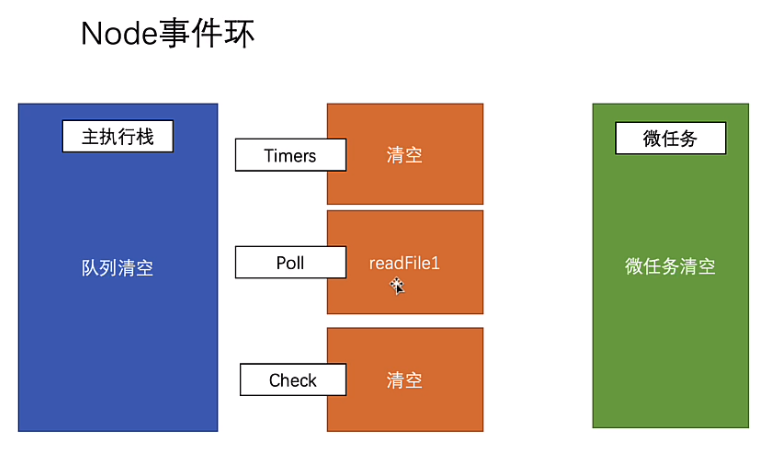 Node事件环

主执行栈

队列清空

Timers

清空

Poll

readFile1

Check

清空

微任务

微任务清空